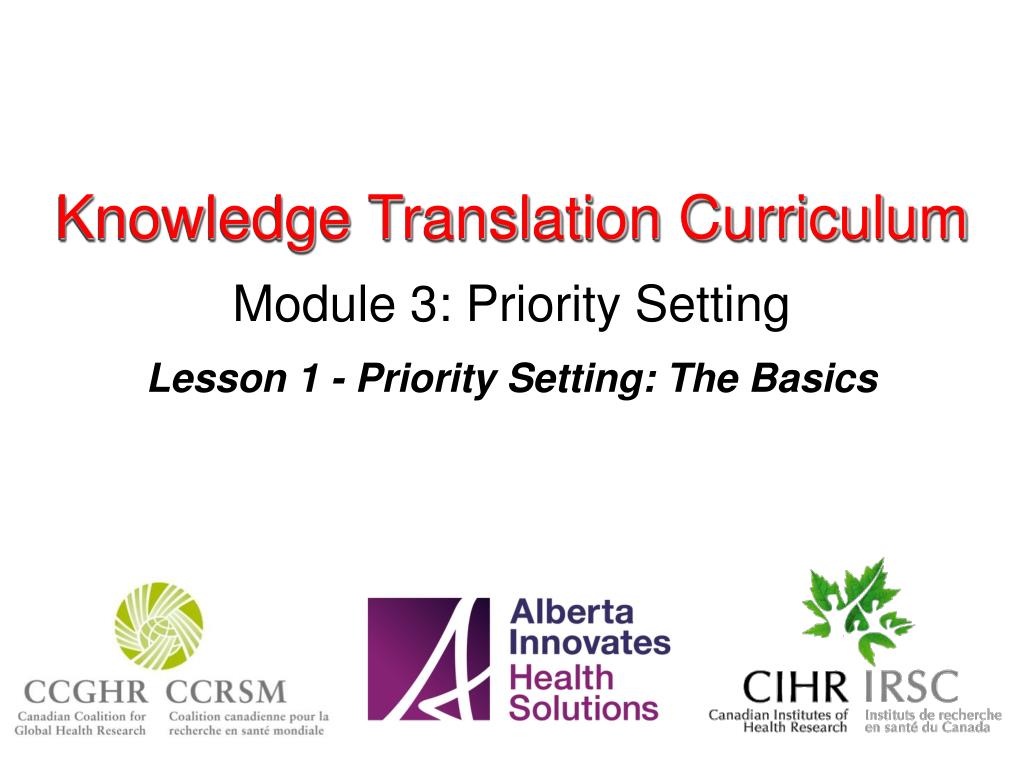 Knowledge Translation Curriculum

Module 3: Priority Setting

Lesson 1 - Priority Setting: The Basics

CCGHR CCRSM
Canadian Coalition for Global Health Research
Coalition canadienne pour la recherche en santé mondiale

Alberta Innovates Health Solutions

CIHR IRSC
Canadian Institutes of Health Research
Instituts de recherche en santé du Canada